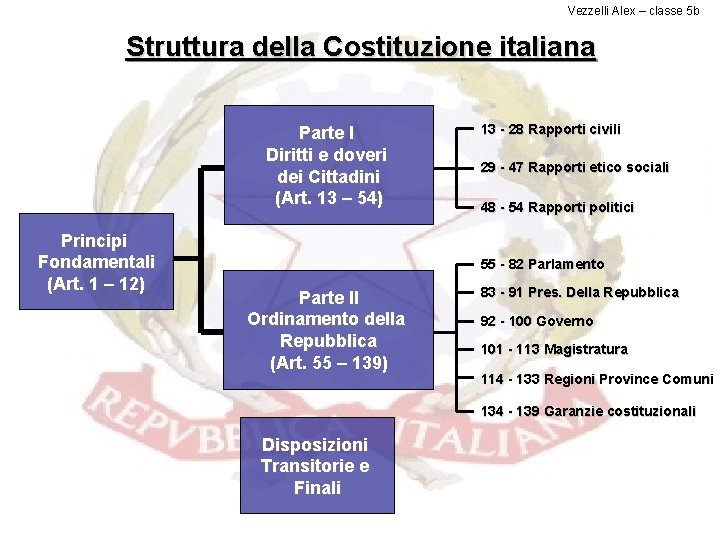 Vezzelli Alex – classe 5b

Struttura della Costituzione italiana

Principi Fondamentali (Art. 1 – 12)

Parte I
Diritti e doveri dei Cittadini
(Art. 13 – 54)

13 - 28 Rapporti civili
29 - 47 Rapporti etico sociali
48 - 54 Rapporti politici

Parte II
Ordinamento della Repubblica
(Art. 55 – 139)

55 - 82 Parlamento
83 - 91 Pres. Della Repubblica
92 - 100 Governo
101 - 113 Magistratura
114 - 133 Regioni Province Comuni
134 - 139 Garanzie costituzionali

Disposizioni Transitorie e Finali

REPVBBLICA ITALIANA